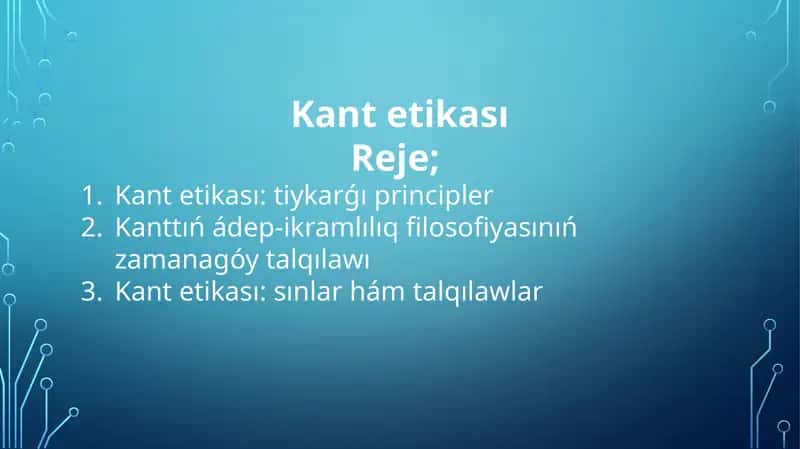 Kant etikası
Reje;

1. Kant etikası: tiykarǵı principler
2. Kanttıń ádep-ikramlılıq filosofiyasınıń zamanagóy talqılawı
3. Kant etikası: sınlar hám talqılawlar